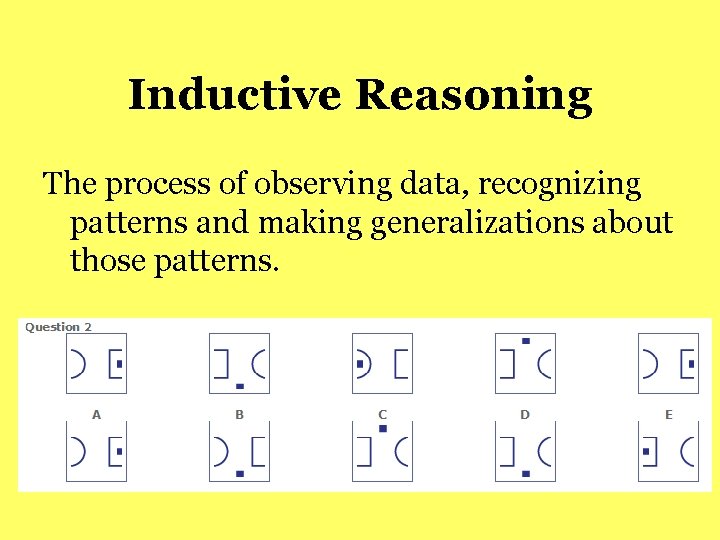 Inductive Reasoning

The process of observing data, recognizing patterns and making generalizations about those patterns.

Question 2

A

B

C

D

E